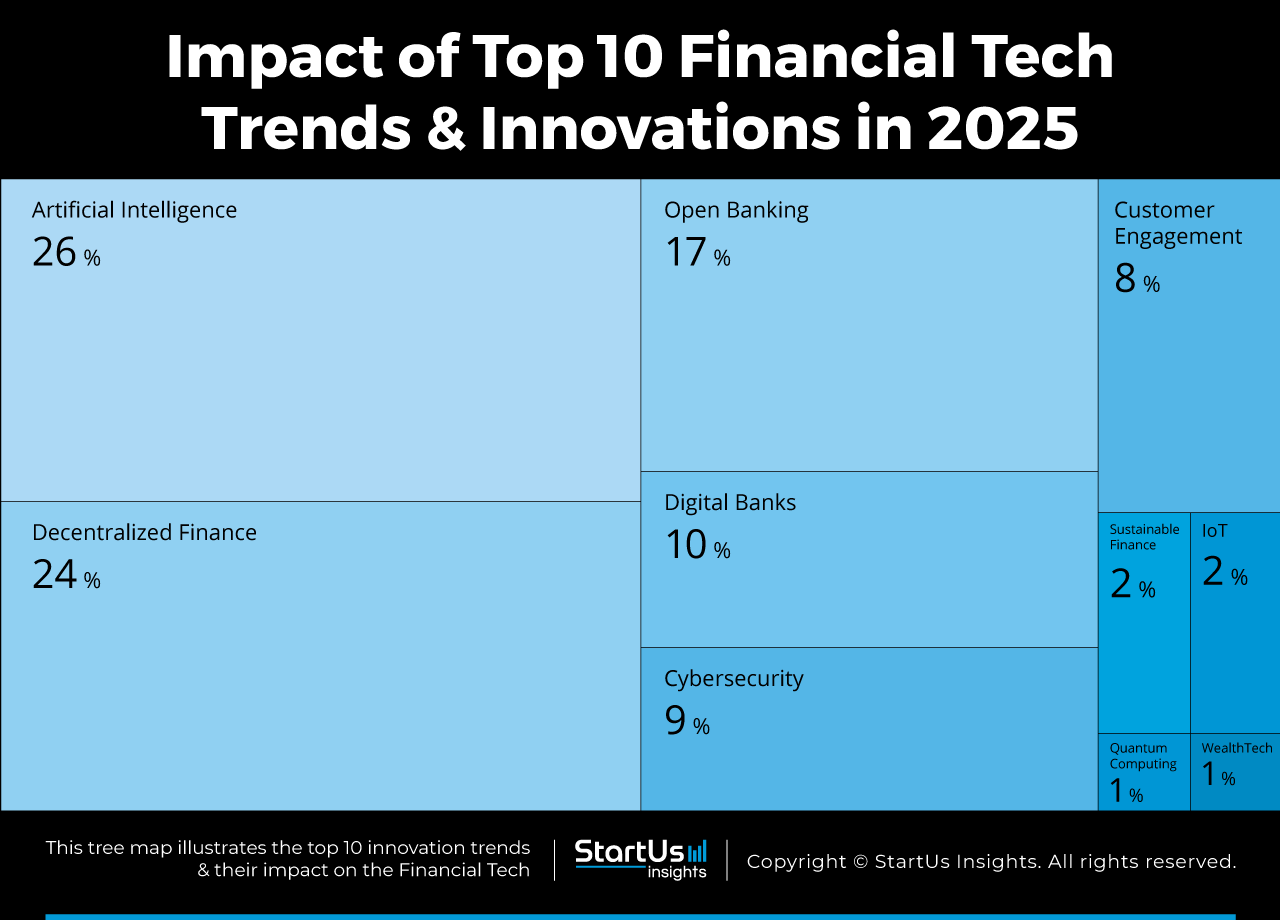 Impact of Top 10 Financial Tech Trends & Innovations in 2025

Artificial Intelligence
26 %

Decentralized Finance
24 %

Open Banking
17 %

Digital Banks
10 %

Cybersecurity
9 %

Customer Engagement
8 %

Sustainable Finance
2 %

IoT
2 %

Quantum Computing
1 %

WealthTech
1 %

This tree map illustrates the top 10 innovation trends & their impact on the Financial Tech

StartUs insights

Copyright © StartUs Insights. All rights reserved.